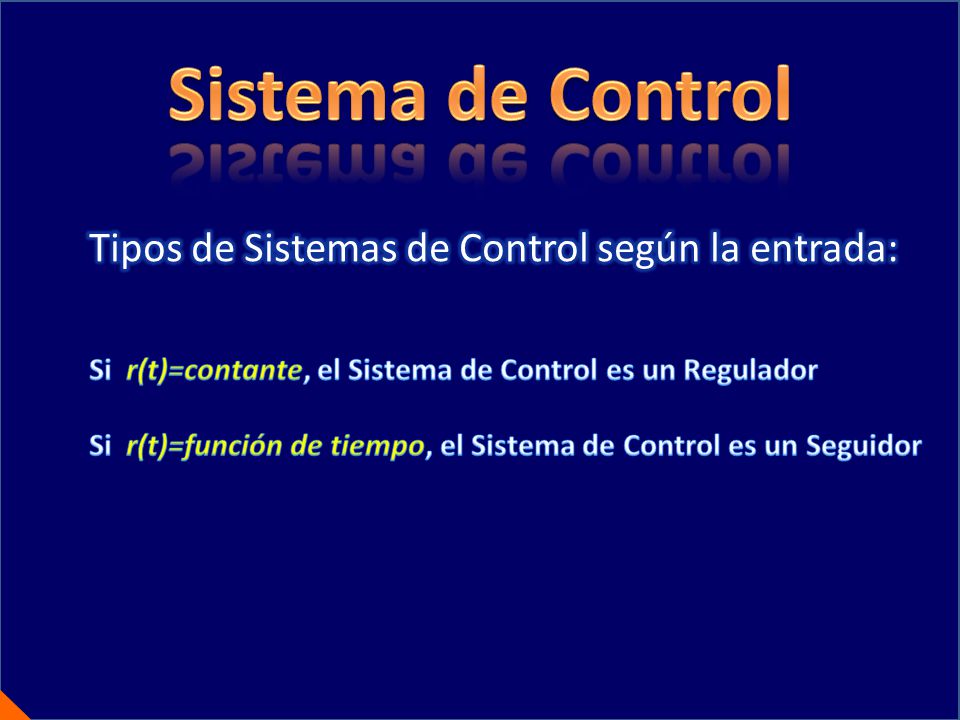 Sistema de Control

Tipos de Sistemas de Control según la entrada:

Si r(t)=contante, el Sistema de Control es un Regulador

Si r(t)=función de tiempo, el Sistema de Control es un Seguidor